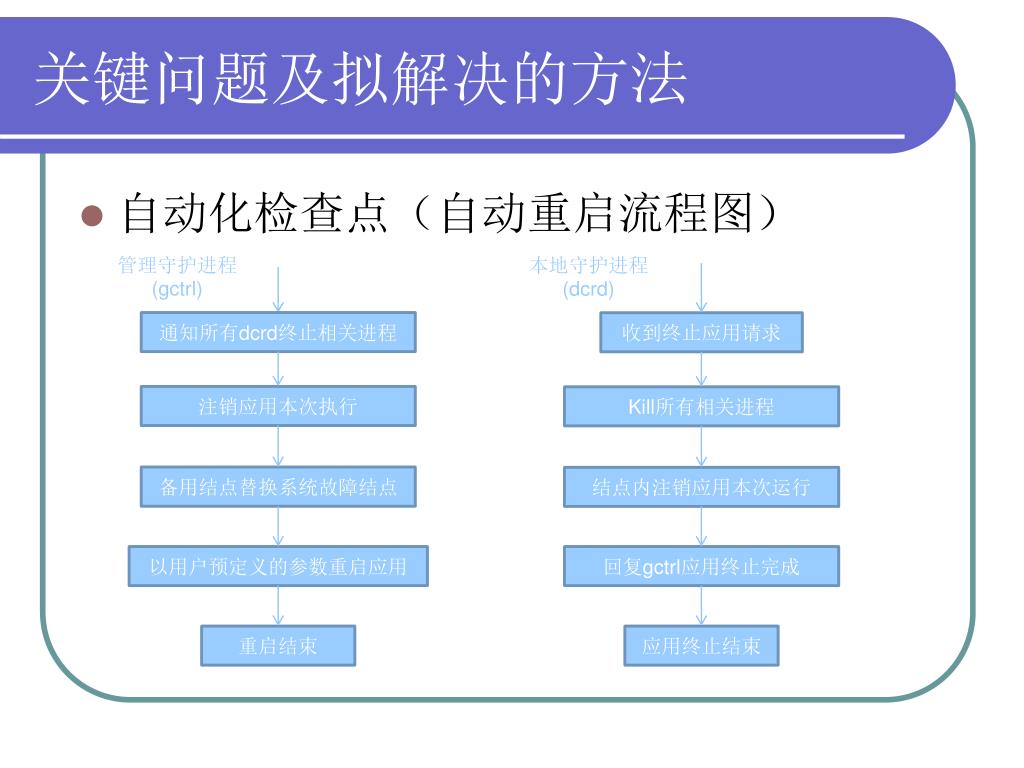 关键问题及拟解决的方法

自动化检查点（自动重启流程图）

管理守护进程
(gctrl)

通知所有dcrd终止相关进程

注销应用本次执行

备用结点替换系统故障结点

以用户预定义的参数重启应用

重启结束

本地守护进程
(dcrd)

收到终止应用请求

Kill所有相关进程

结点内注销应用本次运行

回复gctrl应用终止完成

应用终止结束